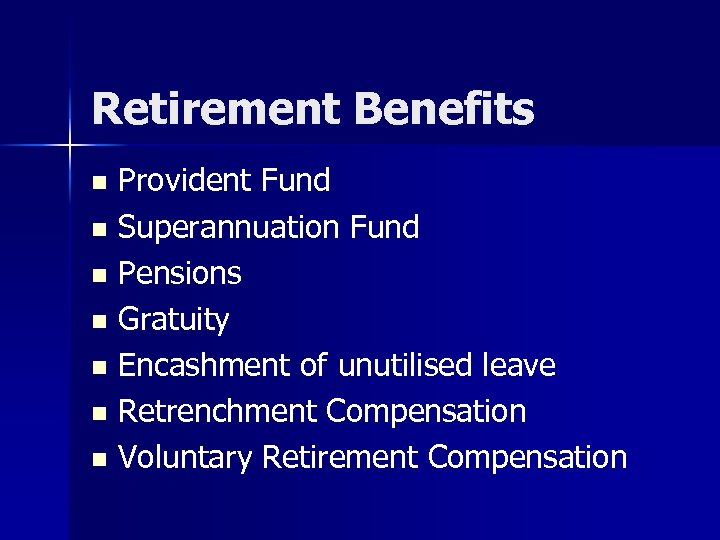 Retirement Benefits

- Provident Fund
- Superannuation Fund
- Pensions
- Gratuity
- Encashment of unutilised leave
- Retrenchment Compensation
- Voluntary Retirement Compensation